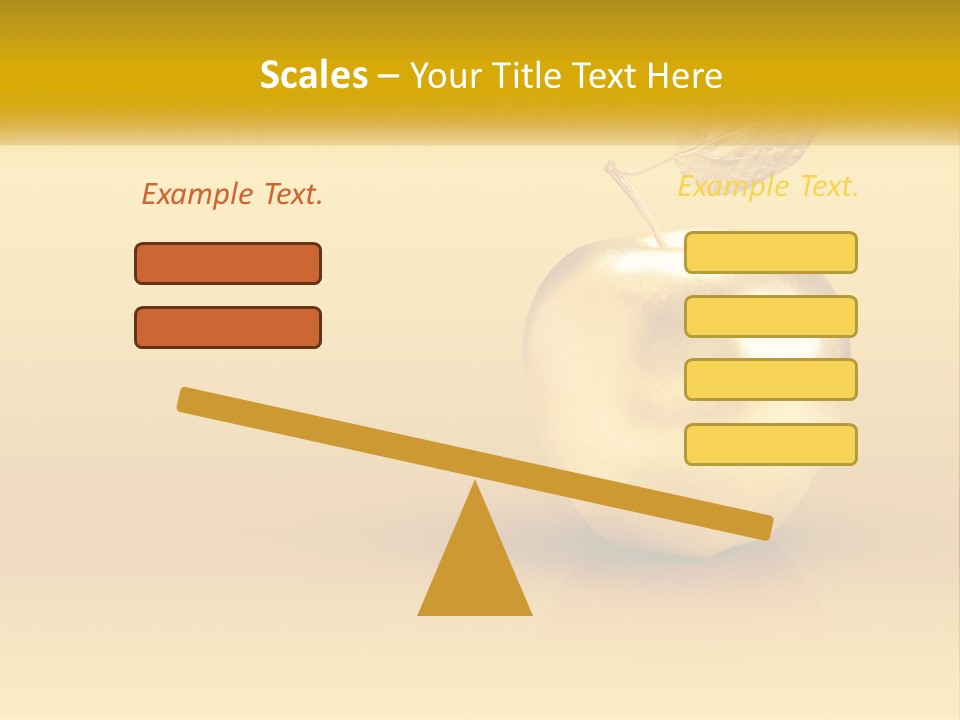 Scales – Your Title Text Here

Example Text.

Example Text.